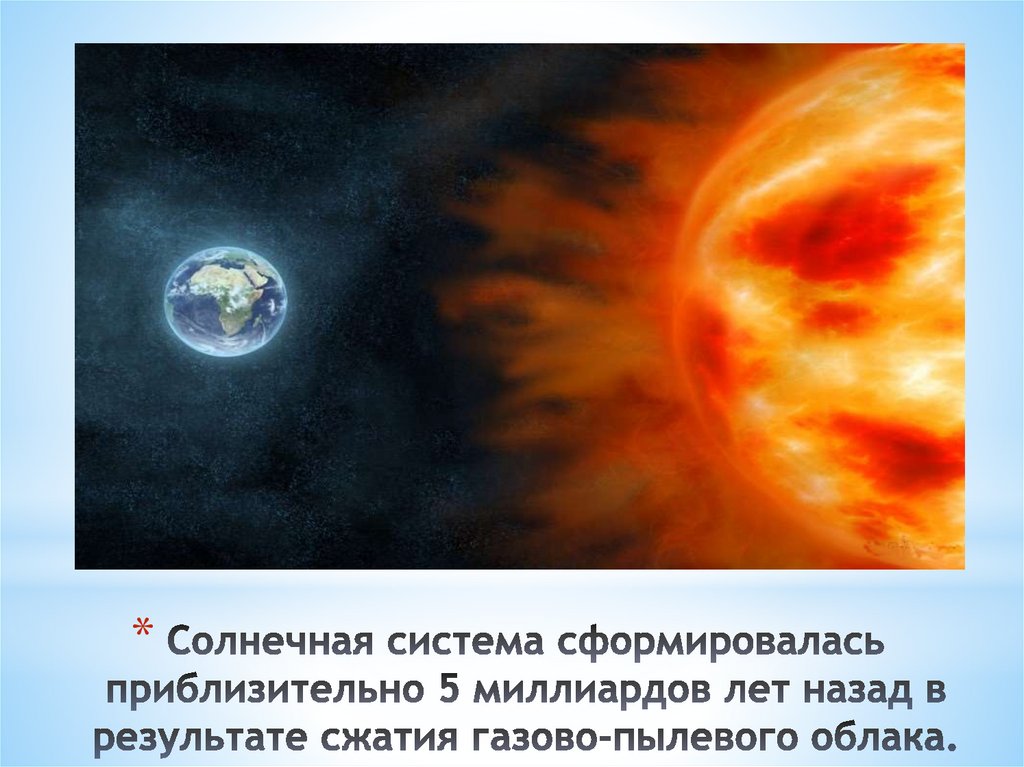 * Солнечная система сформировалась приблизительно 5 миллиардов лет назад в результате сжатия газово-пылевого облака.